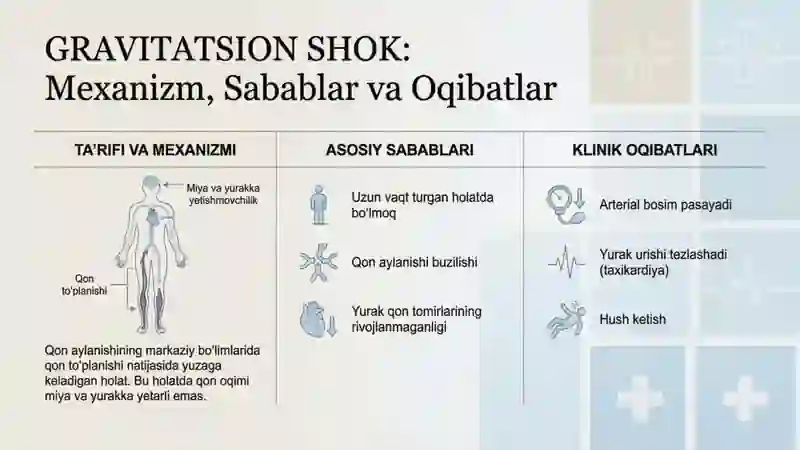 GRAVITATSION SHOK:
Mexanizm, Sabablar va Oqibatlar

TA'RIFI VA MEXANIZMI

Miya va yurakka yetishmovchilik

Qon to'planishi

Qon aylanishining markaziy bo'limlarida qon to'planishi natijasida yuzaga keladigan holat. Bu holatda qon oqimi miya va yurakka yetarli emas.

ASOSIY SABABLARI

Uzun vaqt turgan holatda bo'lmoq

Qon aylanishi buzilishi

Yurak qon tomirlarining rivojlanmaganligi

KLINIK OQIBATLARI

Arterial bosim pasayadi

Yurak urishi tezlashadi (taxikardiya)

Hush ketish